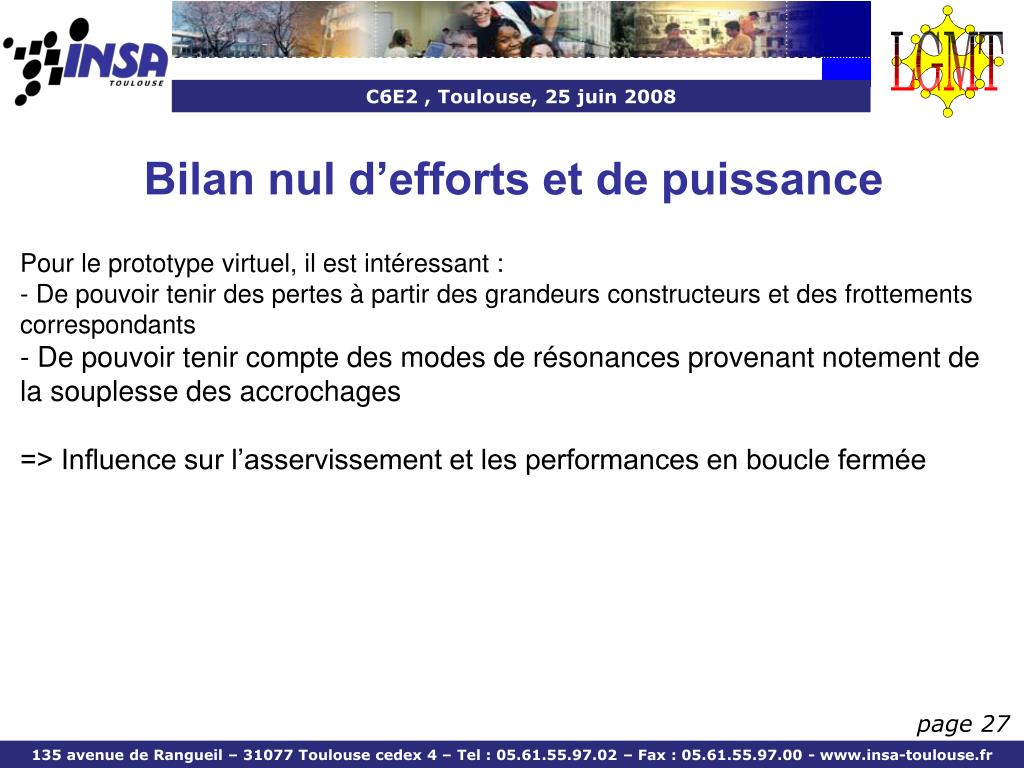 INSA TOULOUSE

C6E2 , Toulouse, 25 juin 2008

LGMT

Bilan nul d’efforts et de puissance

Pour le prototype virtuel, il est intéressant :
- De pouvoir tenir des pertes à partir des grandeurs constructeurs et des frottements correspondants
- De pouvoir tenir compte des modes de résonances provenant notement de la souplesse des accrochages

=> Influence sur l’asservissement et les performances en boucle fermée

page 27

135 avenue de Rangueil – 31077 Toulouse cedex 4 – Tel : 05.61.55.97.02 – Fax : 05.61.55.97.00 - www.insa-toulouse.fr